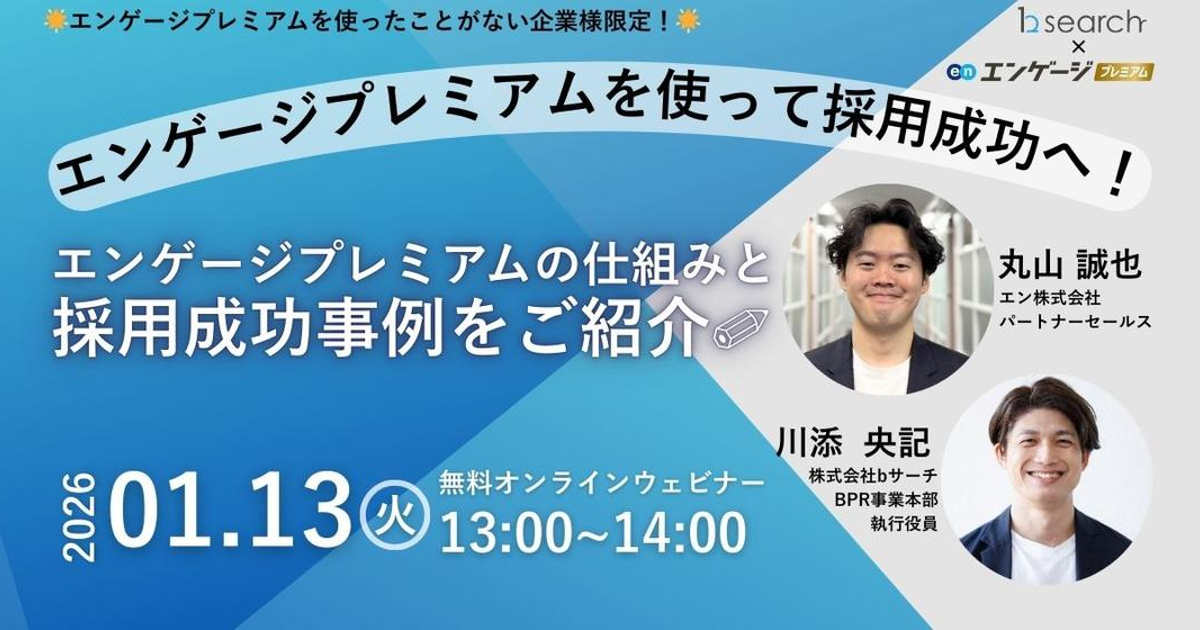 エンゲージプレミアムを使ったことがない企業様限定！

b search
×
en エンゲージ プレミアム

エンゲージプレミアムを使って採用成功へ！

エンゲージプレミアムの仕組みと
採用成功事例をご紹介

丸山 誠也
エン株式会社
パートナーセールス

川添 央記
株式会社bサーチ
BPR事業本部
執行役員

2026 01.13 火
無料オンラインウェビナー
13:00~14:00